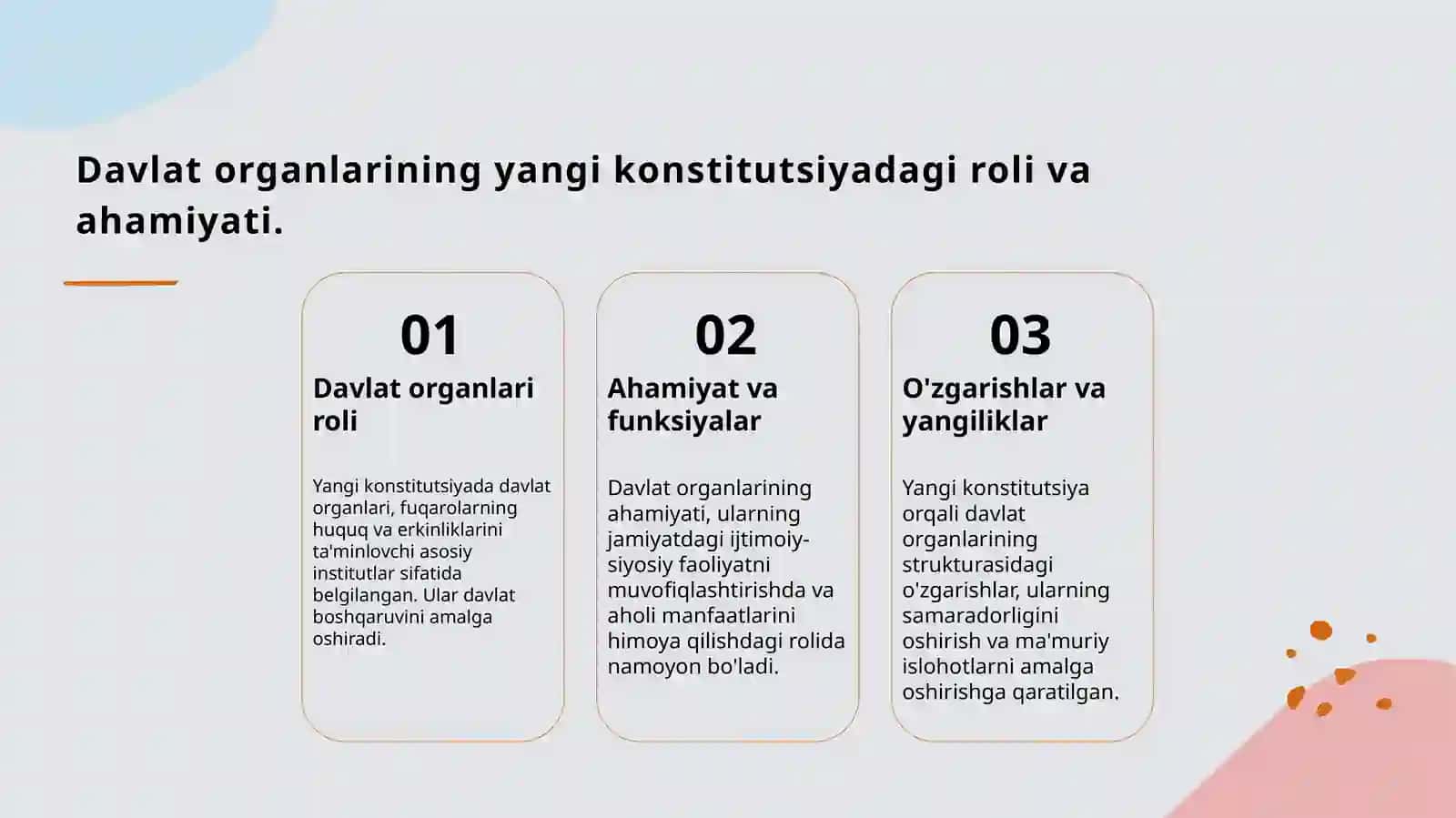 Davlat organlarining yangi konstitutsiyadagi roli va ahamiyati.

01

Davlat organlari roli

Yangi konstitutsiyada davlat organlari, fuqarolarning huquq va erkinliklarini ta'minlovchi asosiy institutlar sifatida belgilangan. Ular davlat boshqaruvini amalga oshiradi.

02

Ahamiyat va funksiyalar

Davlat organlarining ahamiyati, ularning jamiyatdagi ijtimoiy-siyosiy faoliyatni muvofiqlashtirishda va aholi manfaatlarini himoya qilishdagi rolida namoyon bo'ladi.

03

O'zgarishlar va yangiliklar

Yangi konstitutsiya orqali davlat organlarining strukturasidagi o'zgarishlar, ularning samaradorligini oshirish va ma'muriy islohotlarni amalga oshirishga qaratilgan.